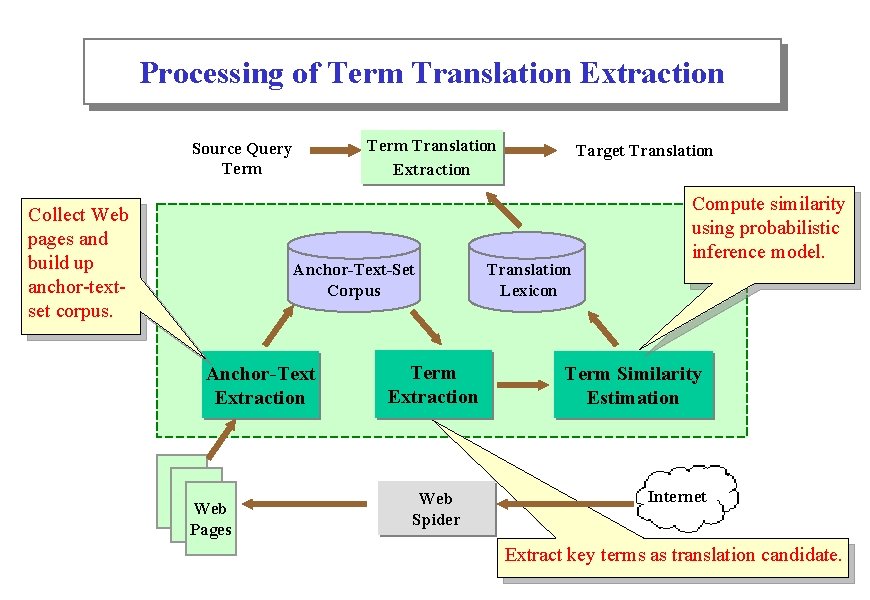 Processing of Term Translation Extraction

Source Query Term

Term Translation Extraction

Target Translation

Collect Web pages and build up anchor-text-set corpus.

Compute similarity using probabilistic inference model.

Anchor-Text-Set Corpus

Translation Lexicon

Anchor-Text Extraction

Term Extraction

Term Similarity Estimation

Web Pages

Web Spider

Internet

Extract key terms as translation candidate.